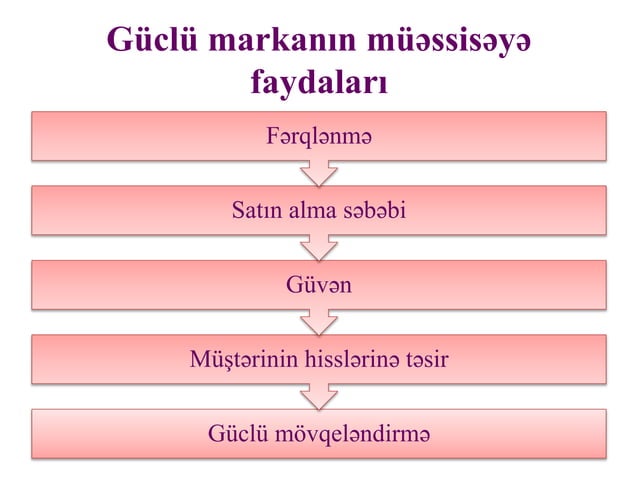 Güclü markanın müəssisəyə faydaları

Fərqlənmə

Satın alma səbəbi

Güvən

Müştərinin hisslərinə təsir

Güclü mövqeləndirmə